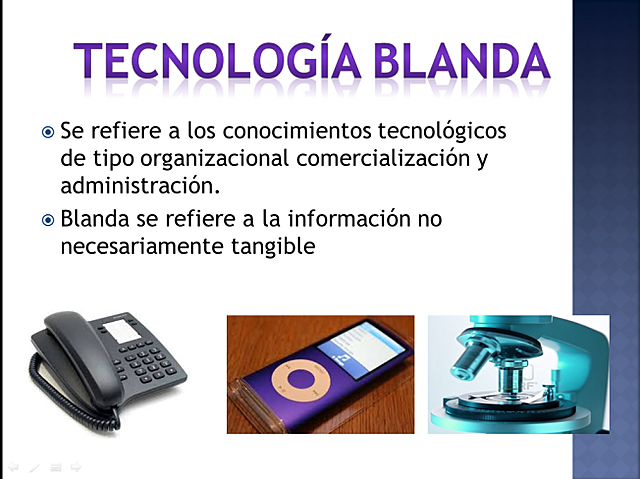 TECNOLOGÍA BLANDA

Se refiere a los conocimientos tecnológicos de tipo organizacional comercialización y administración.

Blanda se refiere a la información no necesariamente tangible